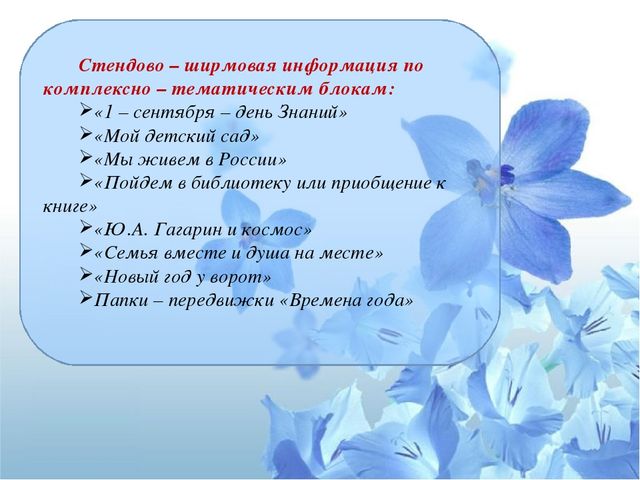 Стендово – ширмовая информация по комплексно – тематическим блокам:

➢«1 – сентября – день Знаний»
➢«Мой детский сад»
➢«Мы живем в России»
➢«Пойдем в библиотеку или приобщение к книге»
➢«Ю.А. Гагарин и космос»
➢«Семья вместе и душа на месте»
➢«Новый год у ворот»
➢Папки – передвижки «Времена года»